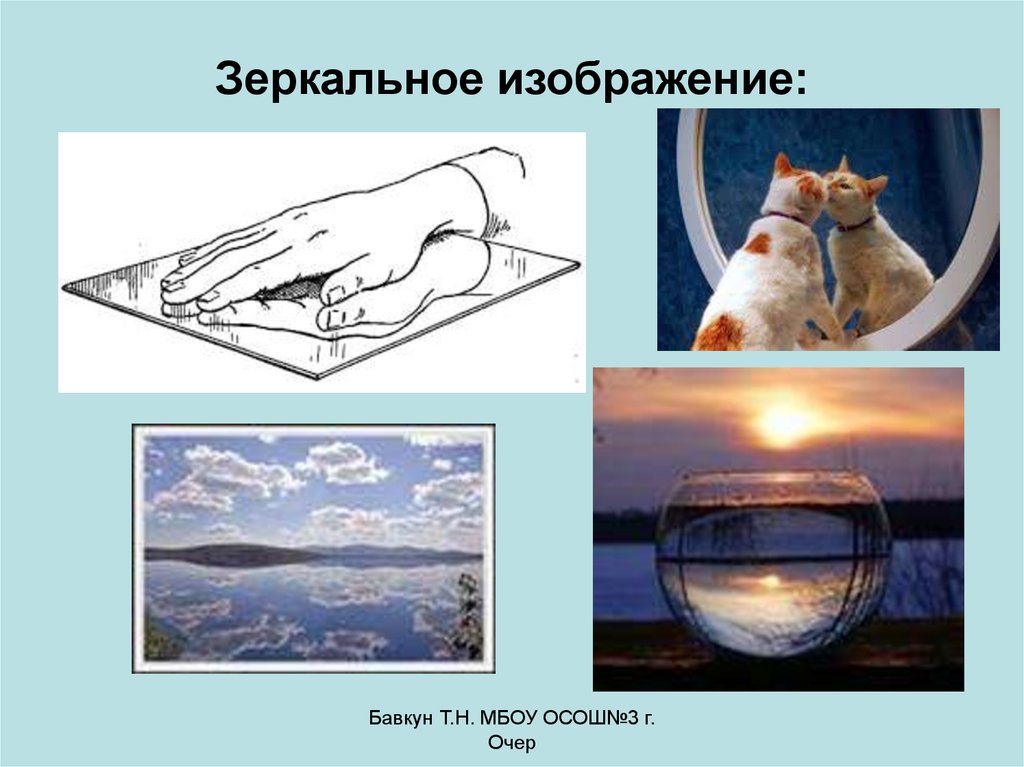 Зеркальное изображение:

Бавкун Т.Н. МБОУ ОСОШ№3 г. Очер